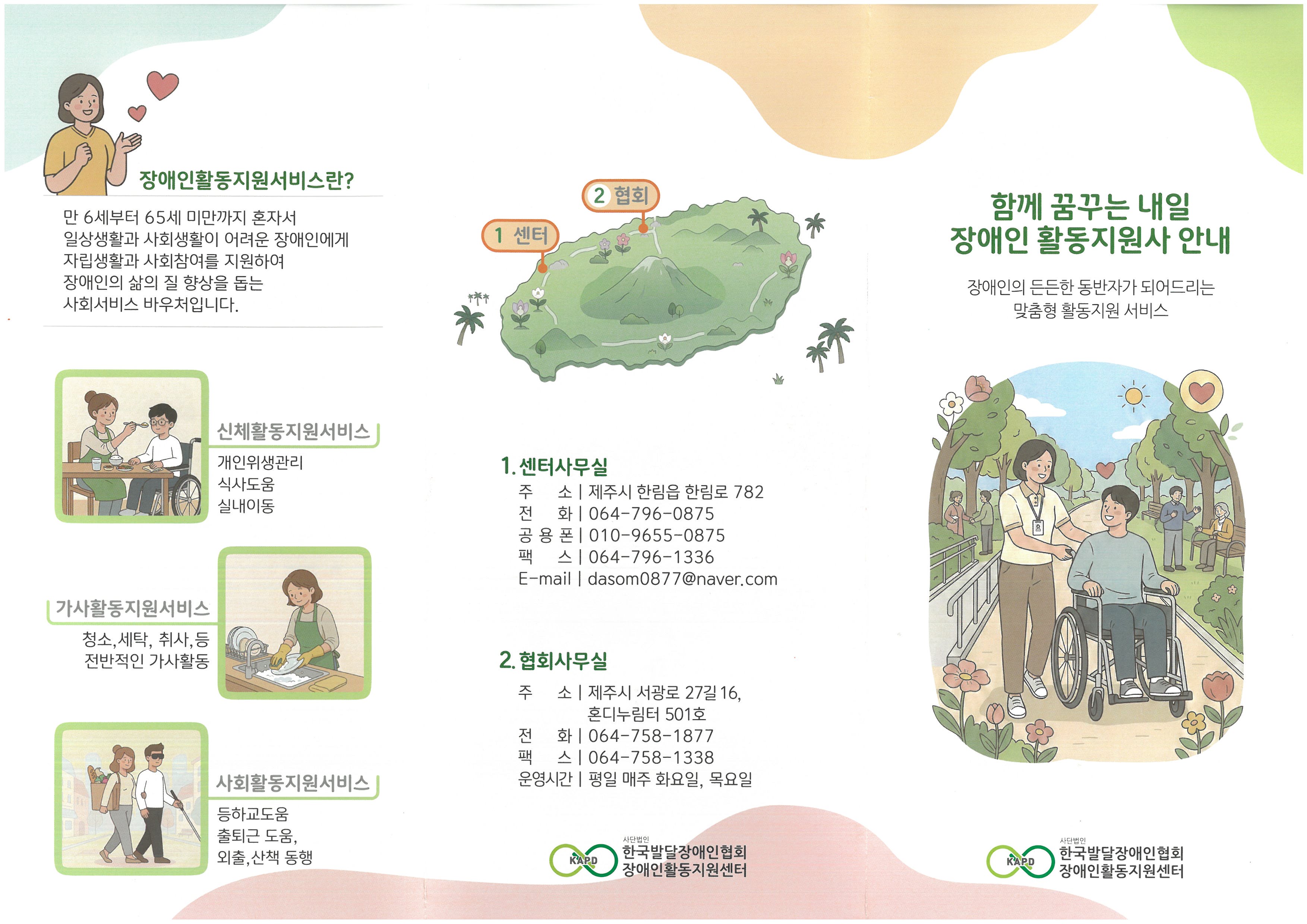 장애인활동지원서비스란?

만 6세부터 65세 미만까지 혼자서 일상생활과 사회생활이 어려운 장애인에게 자립생활과 사회참여를 지원하여 장애인의 삶의 질 향상을 돕는 사회서비스 바우처입니다.

신체활동지원서비스

개인위생관리
식사도움
실내이동

가사활동지원서비스

청소, 세탁, 취사, 등
전반적인 가사활동

사회활동지원서비스

등하교도움
출퇴근 도움,
외출, 산책 동행

2 협회

1 센터

1. 센터사무실

주 소 | 제주시 한림읍 한림로 782
전 화 | 064-796-0875
공 용 폰 | 010-9655-0875
팩 스 | 064-796-1336
E-mail | dasom0877@naver.com

2. 협회사무실

주 소 | 제주시 서광로 27길 16, 혼디누림터 501호
전 화 | 064-758-1877
팩 스 | 064-758-1338
운영시간 | 평일 매주 화요일, 목요일

KAPD 사단법인 한국발달장애인협회 장애인활동지원센터

함께 꿈꾸는 내일
장애인 활동지원사 안내

장애인의 든든한 동반자가 되어드리는
맞춤형 활동지원 서비스

KAPD 사단법인 한국발달장애인협회 장애인활동지원센터